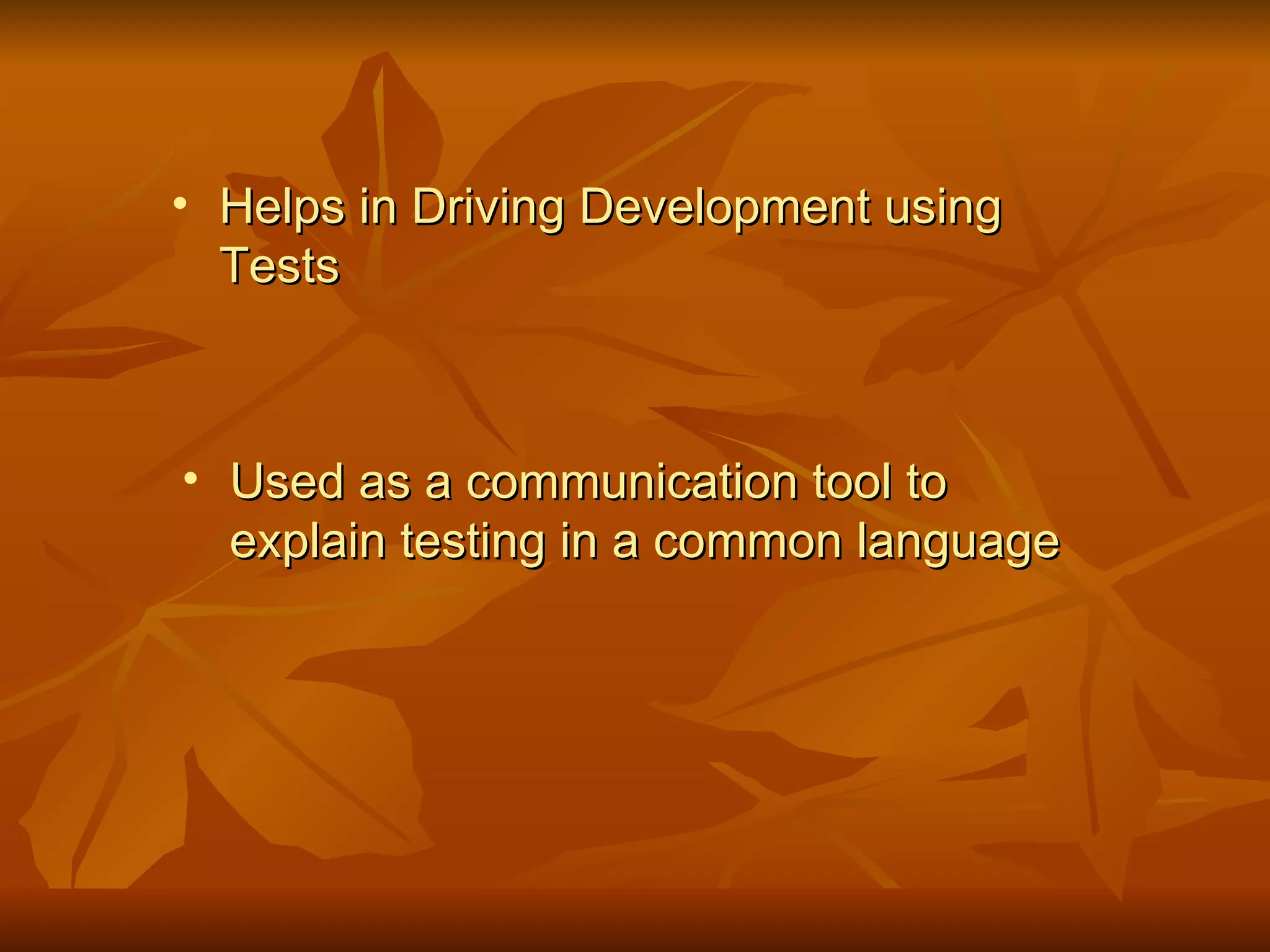 • Helps in Driving Development using Tests

• Used as a communication tool to explain testing in a common language